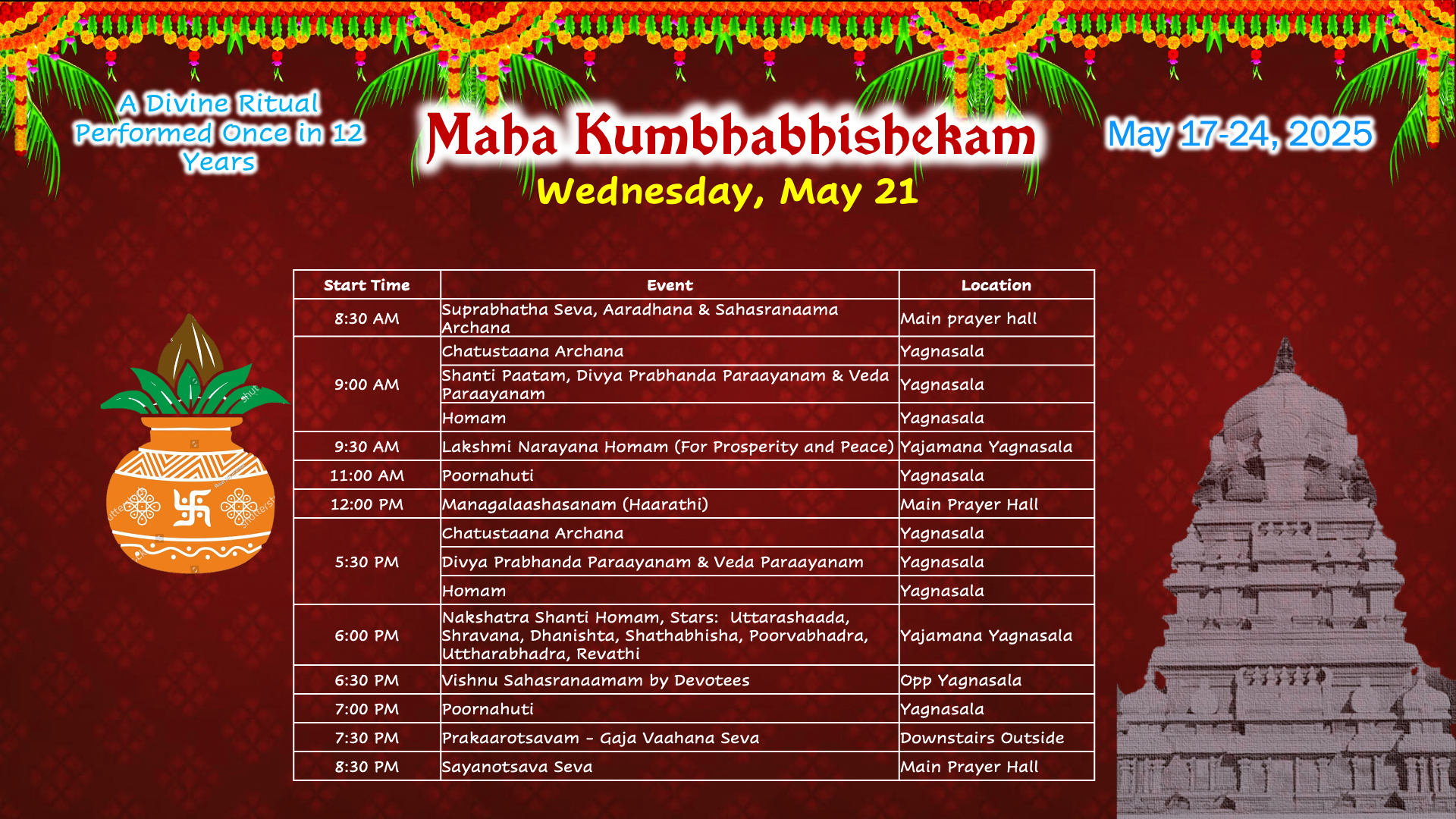 A Divine Ritual Performed Once in 12 Years

Maha Kumbhabhishekam

May 17-24, 2025

Wednesday, May 21

| Start Time | Event | Location |
|---|---|---|
| 8:30 AM | Suprabhatha Seva, Aaradhana & Sahasranaama Archana | Main prayer hall |
| 9:00 AM | Chatustaana Archana | Yagnasala |
| | Shanti Paatam, Divya Prabhanda Paraayanam & Veda Paraayanam | Yagnasala |
| | Homam | Yagnasala |
| 9:30 AM | Lakshmi Narayana Homam (For Prosperity and Peace) | Yajamana Yagnasala |
| 11:00 AM | Poornahuti | Yagnasala |
| 12:00 PM | Managalaashasanam (Haarathi) | Main Prayer Hall |
| 5:30 PM | Chatustaana Archana | Yagnasala |
| | Divya Prabhanda Paraayanam & Veda Paraayanam | Yagnasala |
| | Homam | Yagnasala |
| 6:00 PM | Nakshatra Shanti Homam, Stars: Uttarashaada, Shravana, Dhanishta, Shathabhisha, Poorvabhadra, Uttharabhadra, Revathi | Yajamana Yagnasala |
| 6:30 PM | Vishnu Sahasranaamam by Devotees | Opp Yagnasala |
| 7:00 PM | Poornahuti | Yagnasala |
| 7:30 PM | Prakaarotsavam - Gaja Vaahana Seva | Downstairs Outside |
| 8:30 PM | Sayanotsava Seva | Main Prayer Hall |